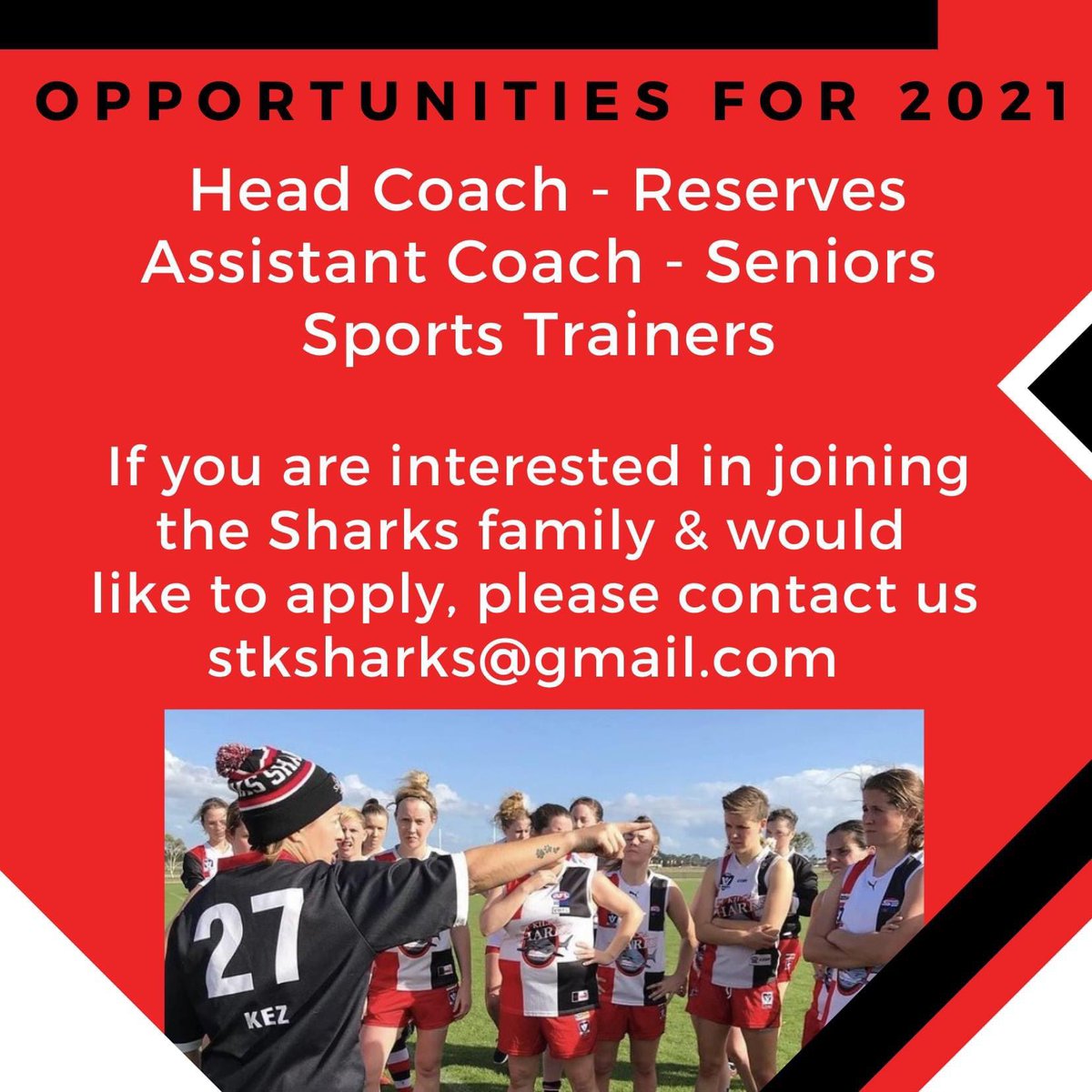 OPPORTUNITIES FOR 2021

Head Coach - Reserves
Assistant Coach - Seniors
Sports Trainers

If you are interested in joining the Sharks family & would like to apply, please contact us
stksharks@gmail.com

27
KEZ